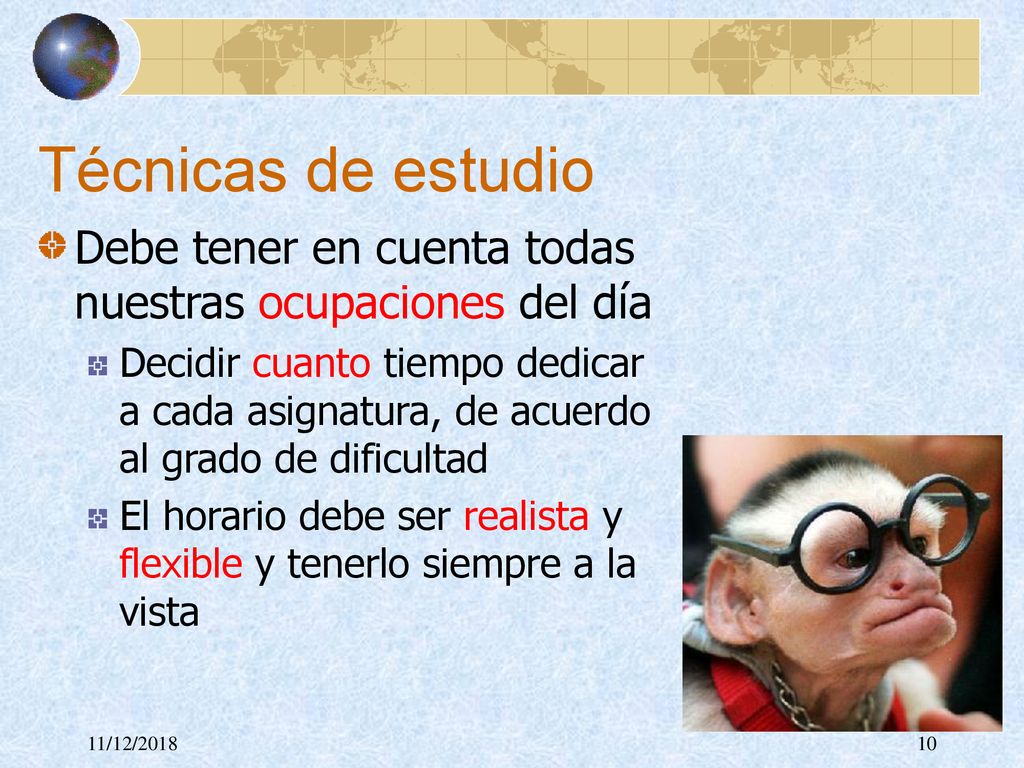 Técnicas de estudio

Debe tener en cuenta todas nuestras ocupaciones del día

Decidir cuanto tiempo dedicar a cada asignatura, de acuerdo al grado de dificultad

El horario debe ser realista y flexible y tenerlo siempre a la vista

11/12/2018

10